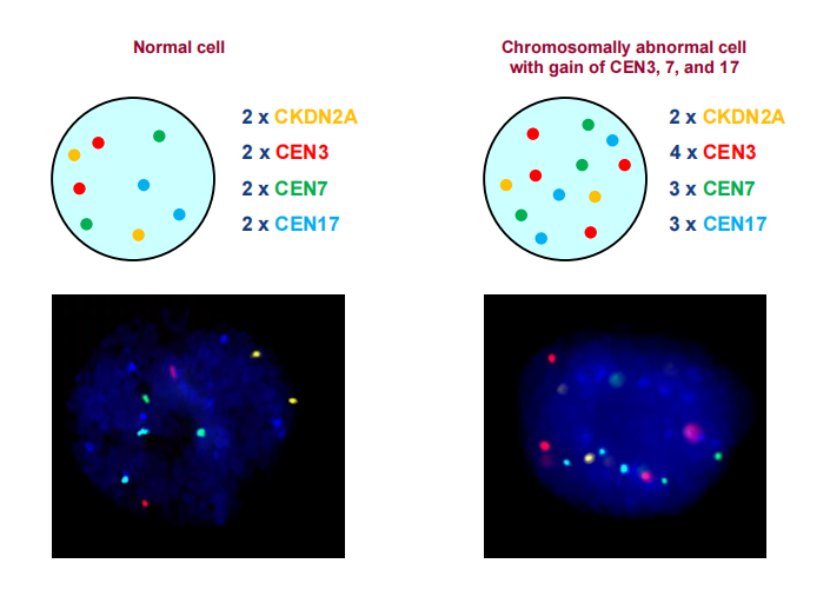 Normal cell

2 x CKDN2A
2 x CEN3
2 x CEN7
2 x CEN17

Chromosomally abnormal cell with gain of CEN3, 7, and 17

2 x CKDN2A
4 x CEN3
3 x CEN7
3 x CEN17